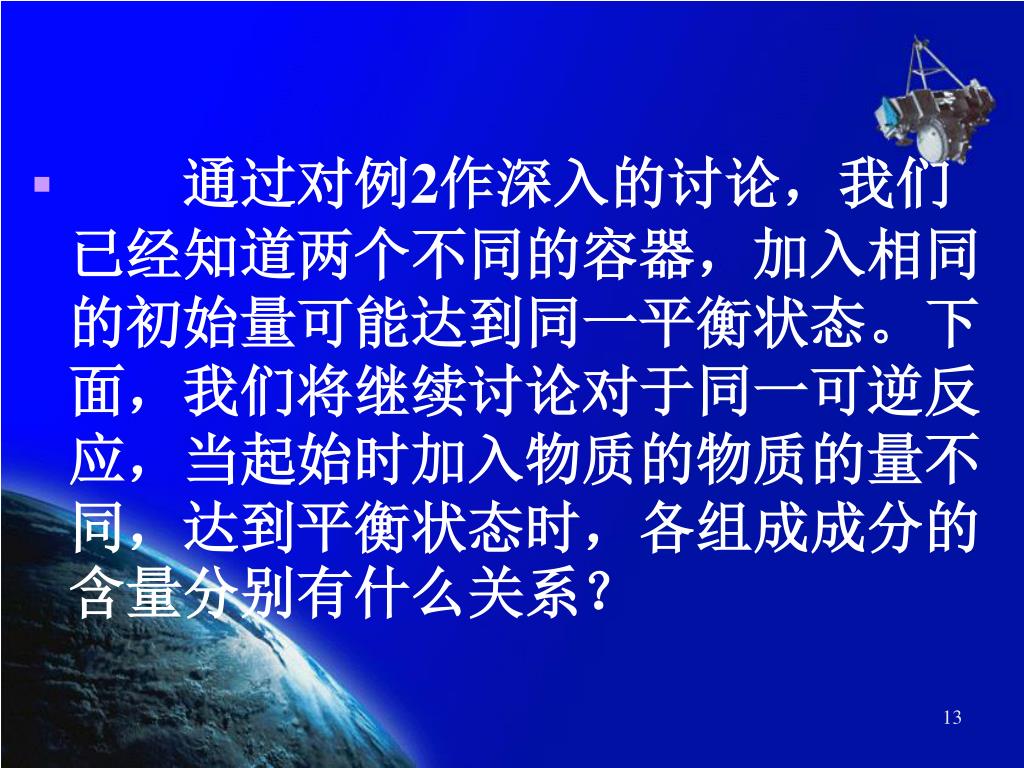 通过对例2作深入的讨论，我们已经知道两个不同的容器，加入相同的初始量可能达到同一平衡状态。下面，我们将继续讨论对于同一可逆反应，当起始时加入物质的物质的量不同，达到平衡状态时，各组成成分的含量分别有什么关系？

13